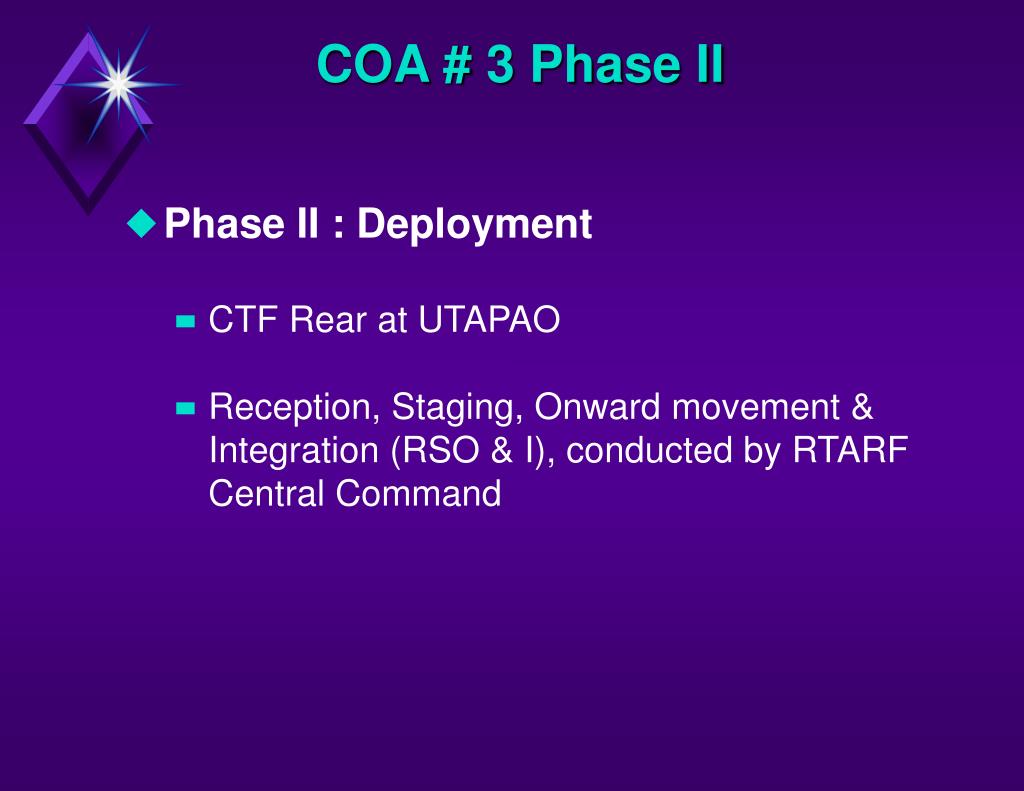 COA # 3 Phase II

Phase II : Deployment

CTF Rear at UTAPAO

Reception, Staging, Onward movement & Integration (RSO & I), conducted by RTARF Central Command